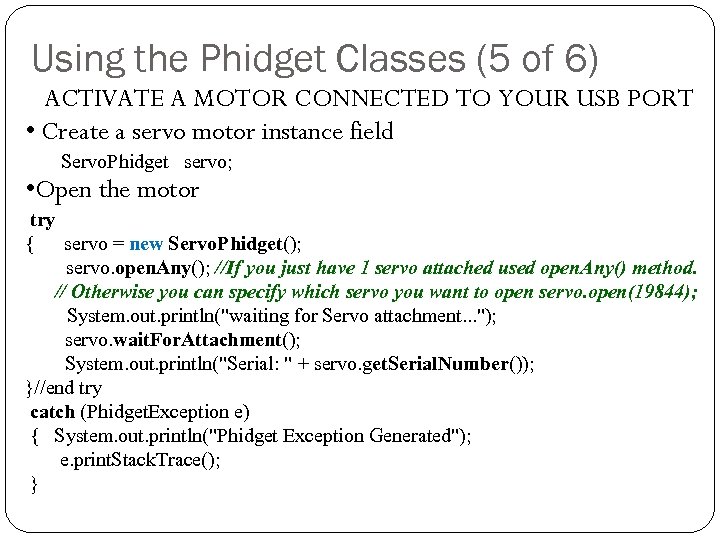 Using the Phidget Classes (5 of 6)

ACTIVATE A MOTOR CONNECTED TO YOUR USB PORT

• Create a servo motor instance field

ServoPhidget servo;

•Open the motor

try
{ servo = new ServoPhidget();
servo.openAny(); //If you just have 1 servo attached used openAny() method.
// Otherwise you can specify which servo you want to open servo.open(19844);
System.out.println("waiting for Servo attachment...");
servo.waitForAttachment();
System.out.println("Serial: " + servo.getSerialNumber());
}//end try
catch (PhidgetException e)
{ System.out.println("Phidget Exception Generated");
e.printStackTrace();
}